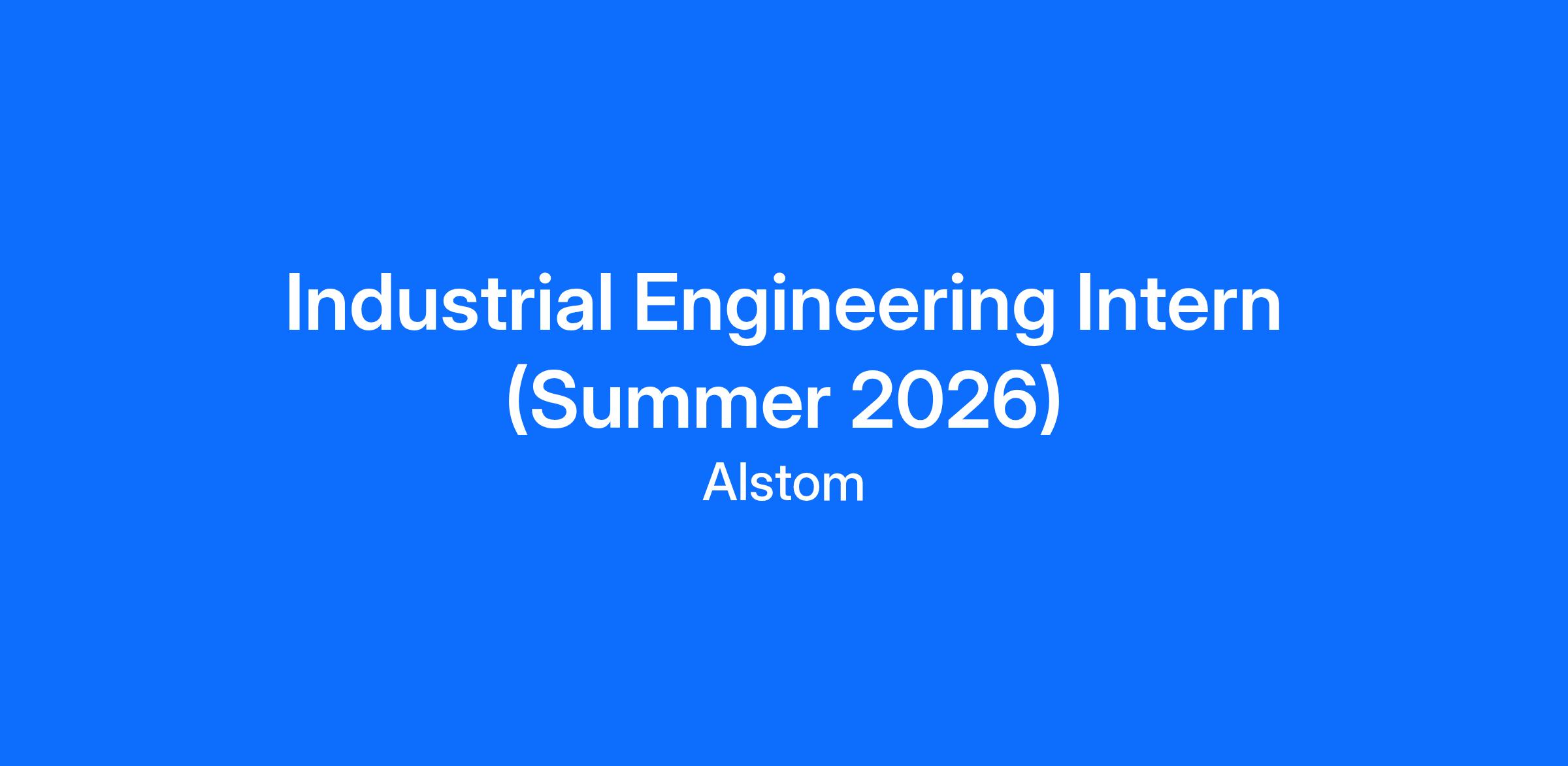 Industrial Engineering Intern (Summer 2026)

Alstom